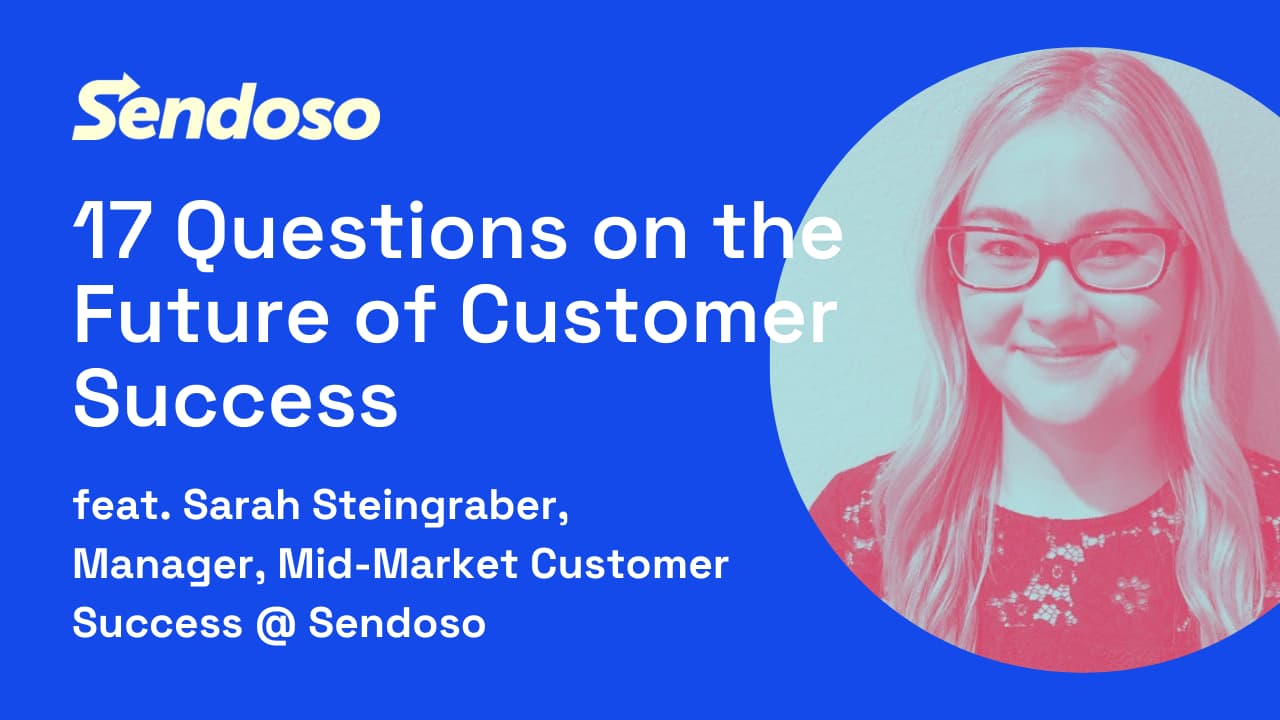 Sendoso

17 Questions on the Future of Customer Success

feat. Sarah Steingraber, Manager, Mid-Market Customer Success @ Sendoso